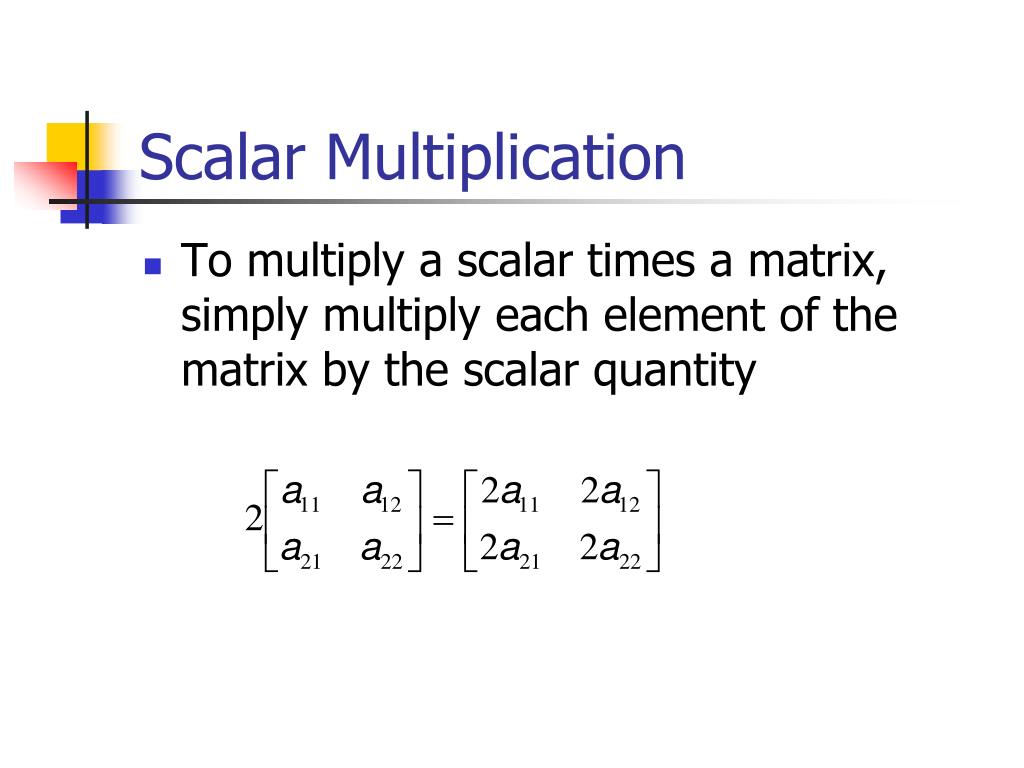 Scalar Multiplication

To multiply a scalar times a matrix, simply multiply each element of the matrix by the scalar quantity

$2\begin{bmatrix} a_{11} & a_{12} \\ a_{21} & a_{22} \end{bmatrix} = \begin{bmatrix} 2a_{11} & 2a_{12} \\ 2a_{21} & 2a_{22} \end{bmatrix}$